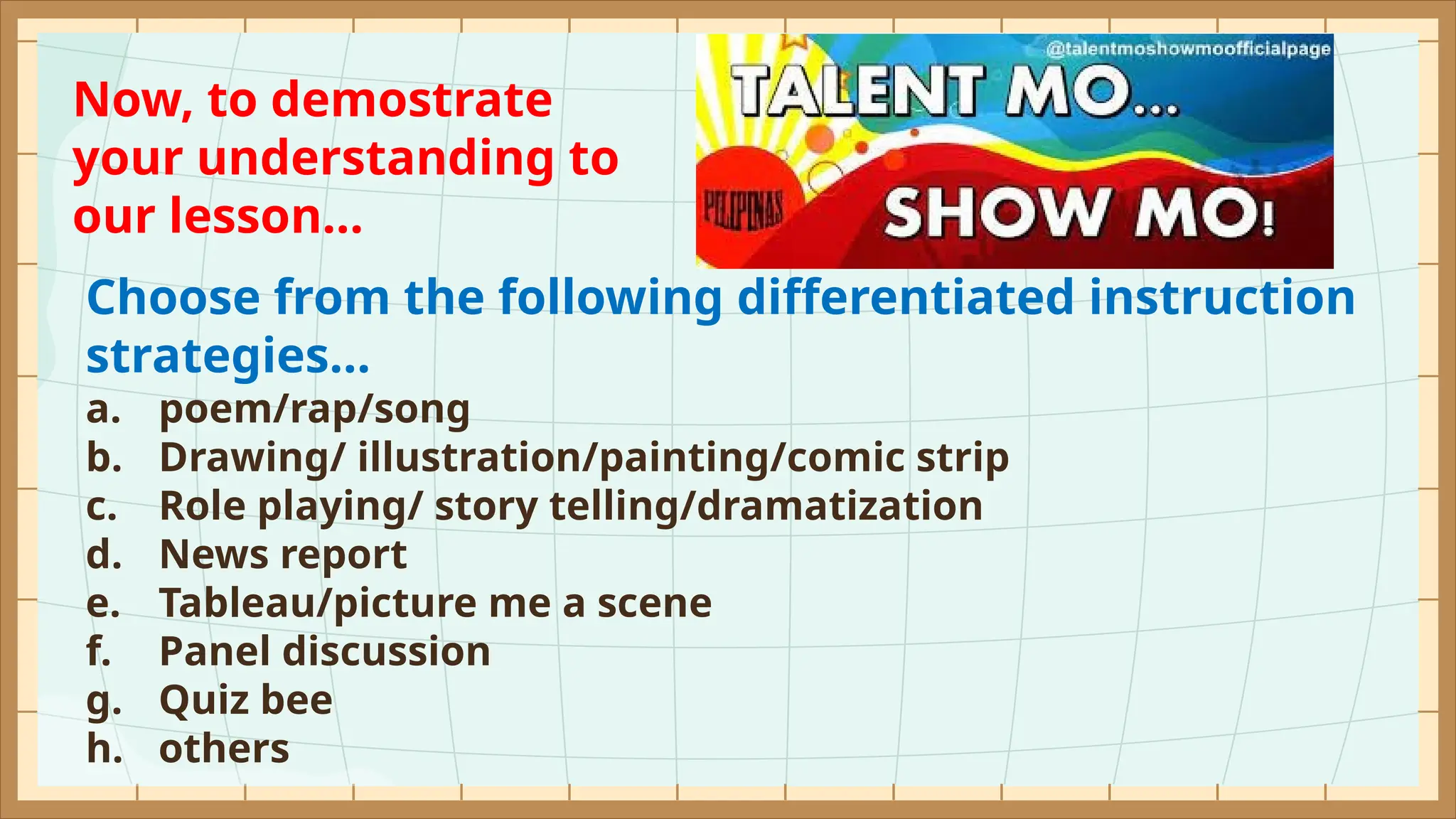 Now, to demostrate your understanding to our lesson…

@talentmoshowmoofficialpage

TALENT MO…

PILIPINAS

SHOW MO!

Choose from the following differentiated instruction strategies…

a. poem/rap/song
b. Drawing/ illustration/painting/comic strip
c. Role playing/ story telling/dramatization
d. News report
e. Tableau/picture me a scene
f. Panel discussion
g. Quiz bee
h. others